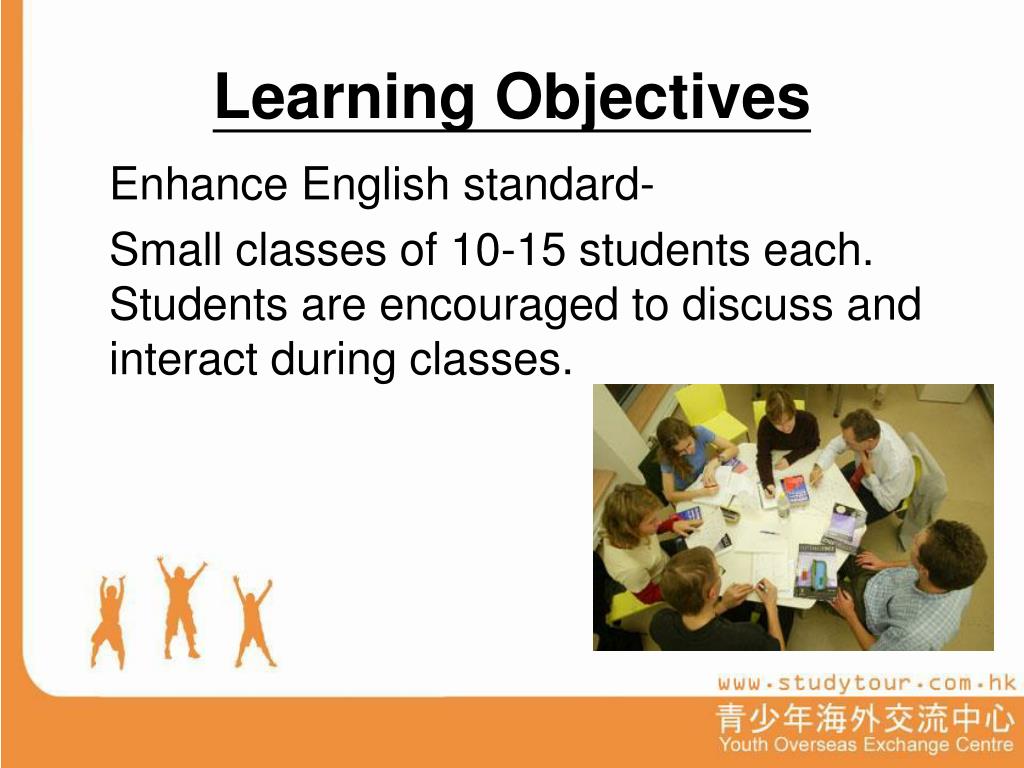 Learning Objectives

Enhance English standard-

Small classes of 10-15 students each. Students are encouraged to discuss and interact during classes.

www.studytour.com.hk
青少年海外交流中心
Youth Overseas Exchange Centre